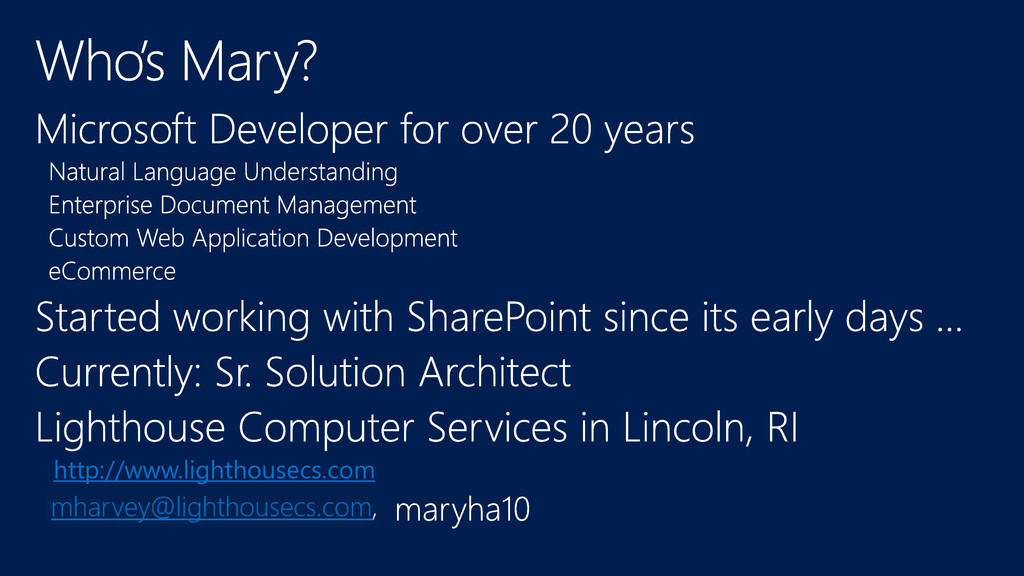 Who's Mary?

Microsoft Developer for over 20 years

Natural Language Understanding

Enterprise Document Management

Custom Web Application Development

eCommerce

Started working with SharePoint since its early days …

Currently: Sr. Solution Architect

Lighthouse Computer Services in Lincoln, RI

http://www.lighthousecs.com

mharvey@lighthousecs.com, maryha10